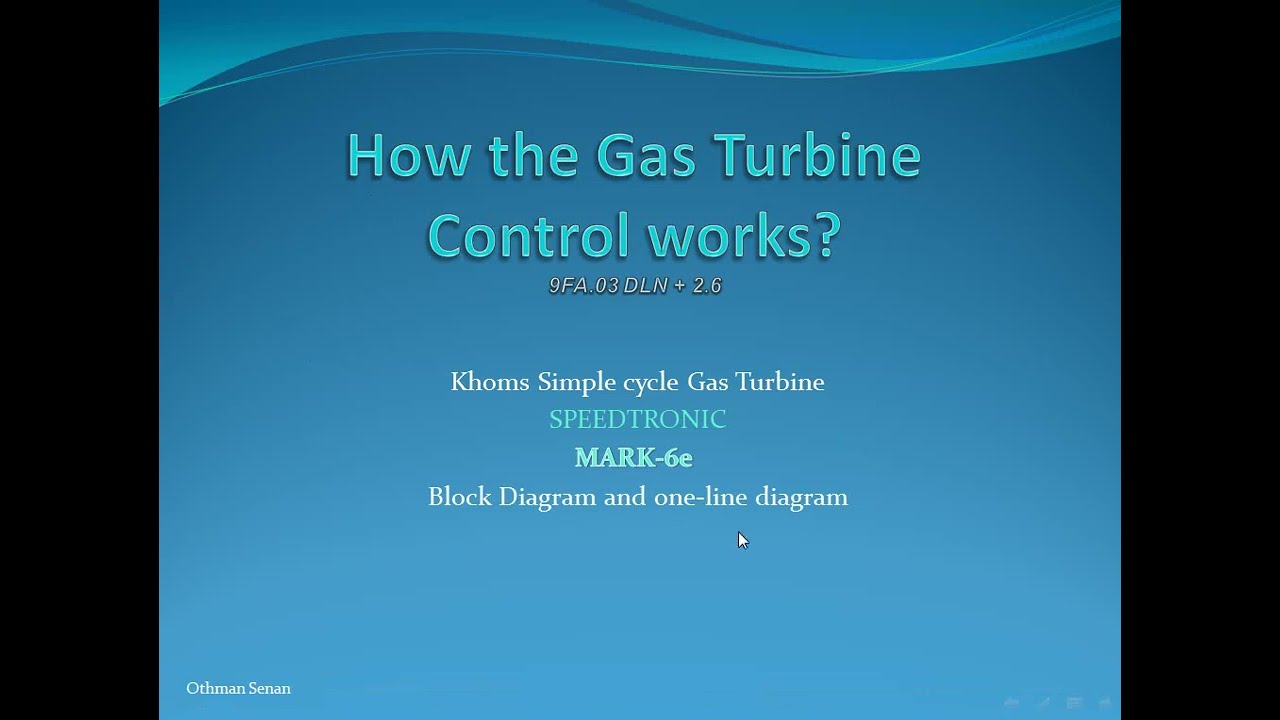 How the Gas Turbine Control works?

9FA.03 DLN + 2.6

Khoms Simple cycle Gas Turbine
SPEEDTRONIC
MARK-6e
Block Diagram and one-line diagram

Othman Senan